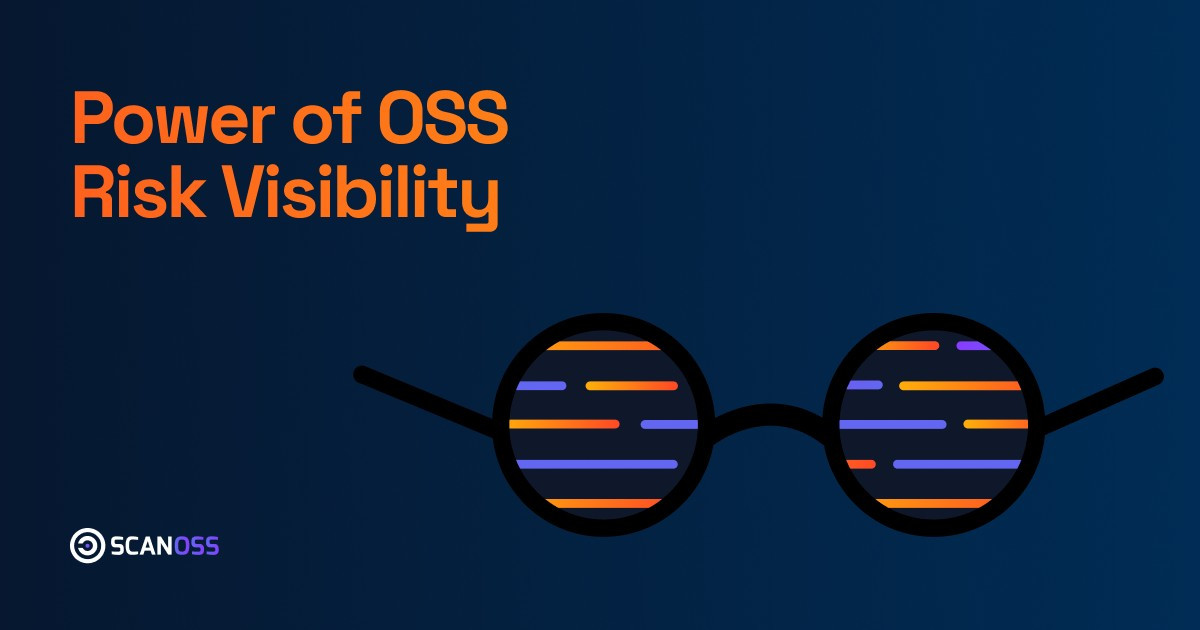 Power of OSS Risk Visibility

SCANOSS